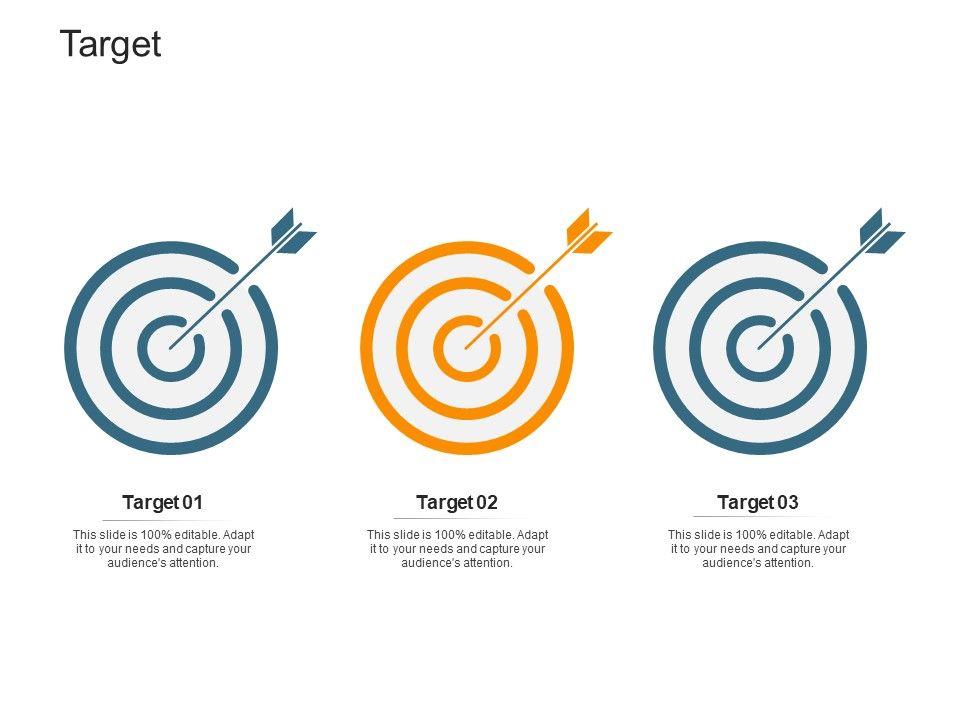 Target

Target 01

This slide is 100% editable. Adapt it to your needs and capture your audience's attention.

Target 02

This slide is 100% editable. Adapt it to your needs and capture your audience's attention.

Target 03

This slide is 100% editable. Adapt it to your needs and capture your audience's attention.